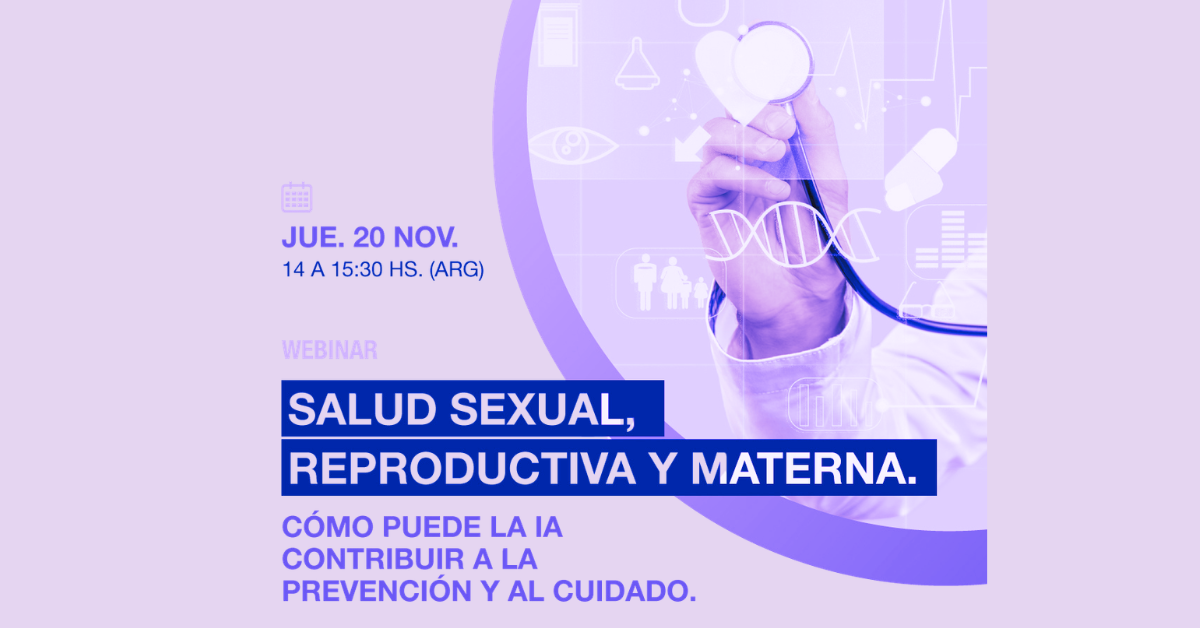 JUE. 20 NOV.
14 A 15:30 HS. (ARG)

WEBINAR

SALUD SEXUAL,
REPRODUCTIVA Y MATERNA.

CÓMO PUEDE LA IA
CONTRIBUIR A LA
PREVENCIÓN Y AL CUIDADO.